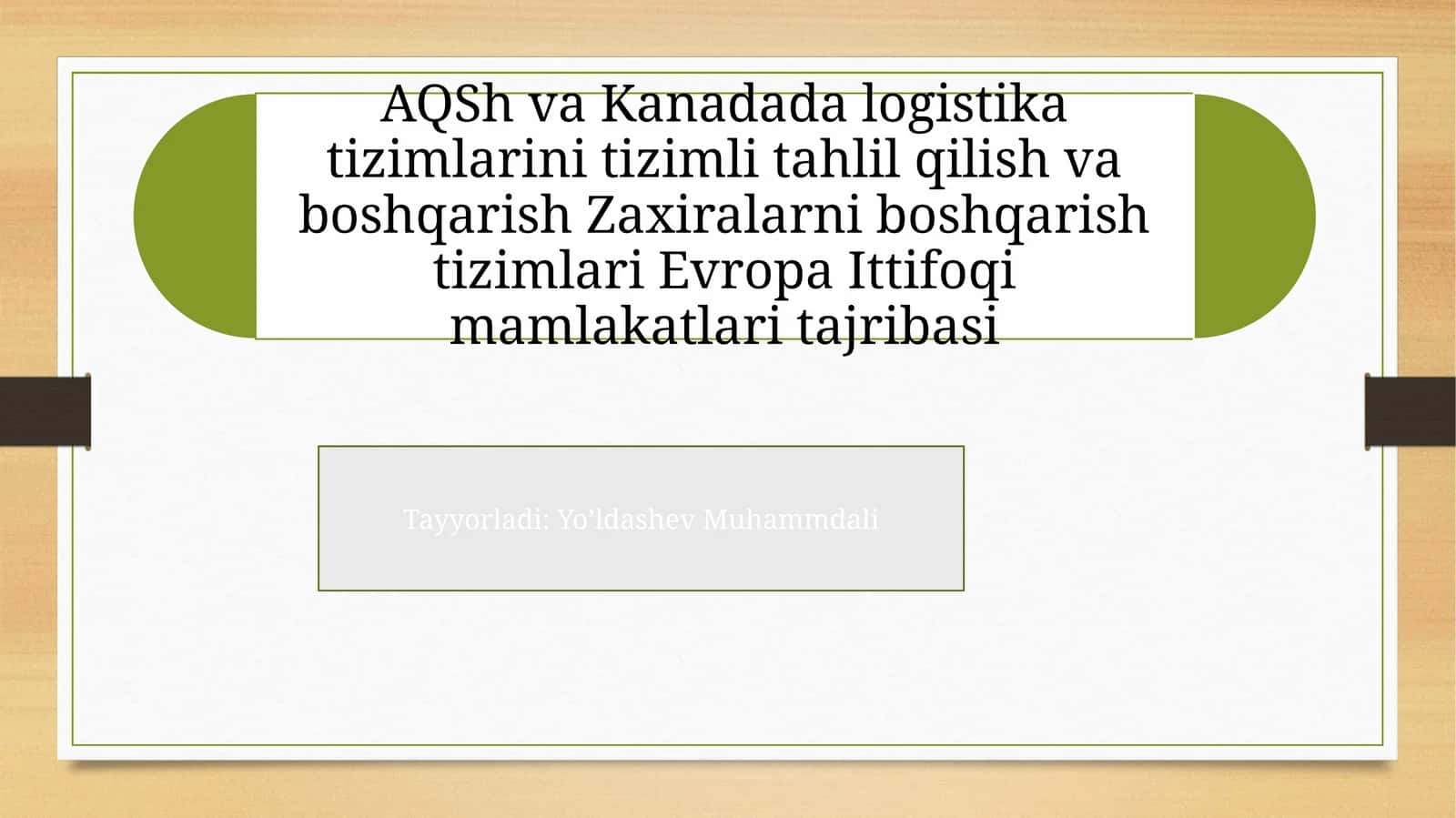 AQSh va Kanadada logistika tizimlarini tizimli tahlil qilish va boshqarish Zaxiralarni boshqarish tizimlari Evropa Ittifoqi mamlakatlari tajribasi

Tayyorladi: Yo’ldashev Muhammdali